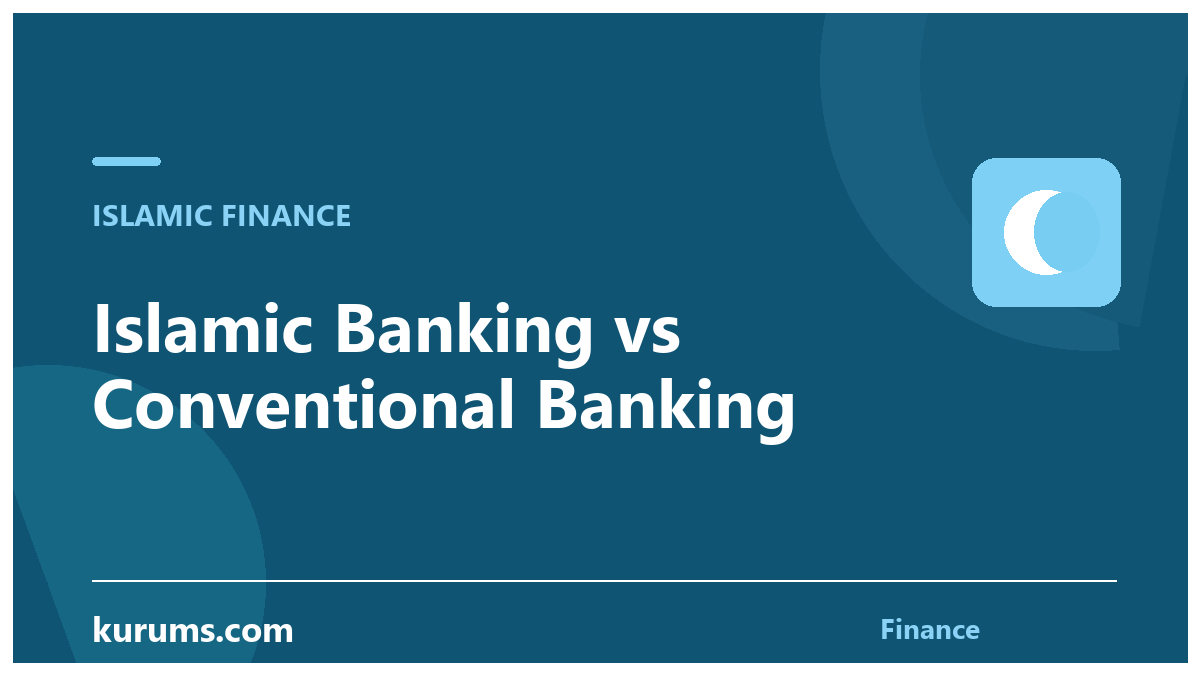 ISLAMIC FINANCE

Islamic Banking vs Conventional Banking

kurums.com

Finance